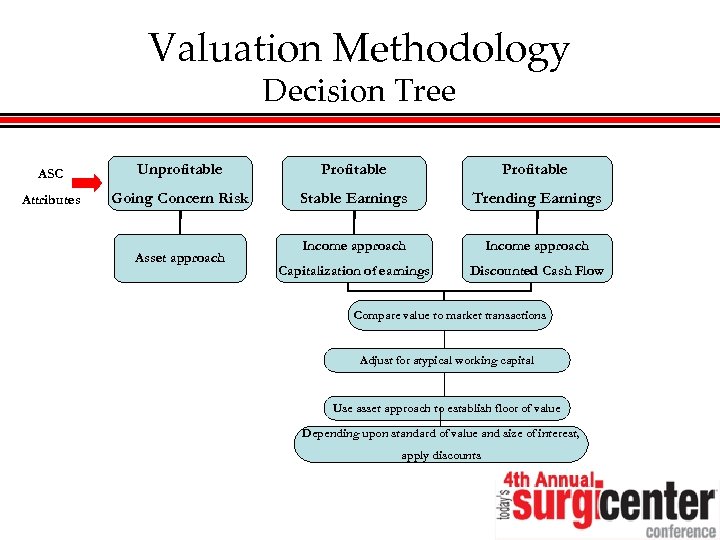 Valuation Methodology
Decision Tree

ASC
Attributes

Unprofitable
Going Concern Risk

Profitable
Stable Earnings

Profitable
Trending Earnings

Asset approach

Income approach
Capitalization of earnings

Income approach
Discounted Cash Flow

Compare value to market transactions

Adjust for atypical working capital

Use asset approach to establish floor of value

Depending upon standard of value and size of interest, apply discounts

4th Annual
today's surgicenter
conference